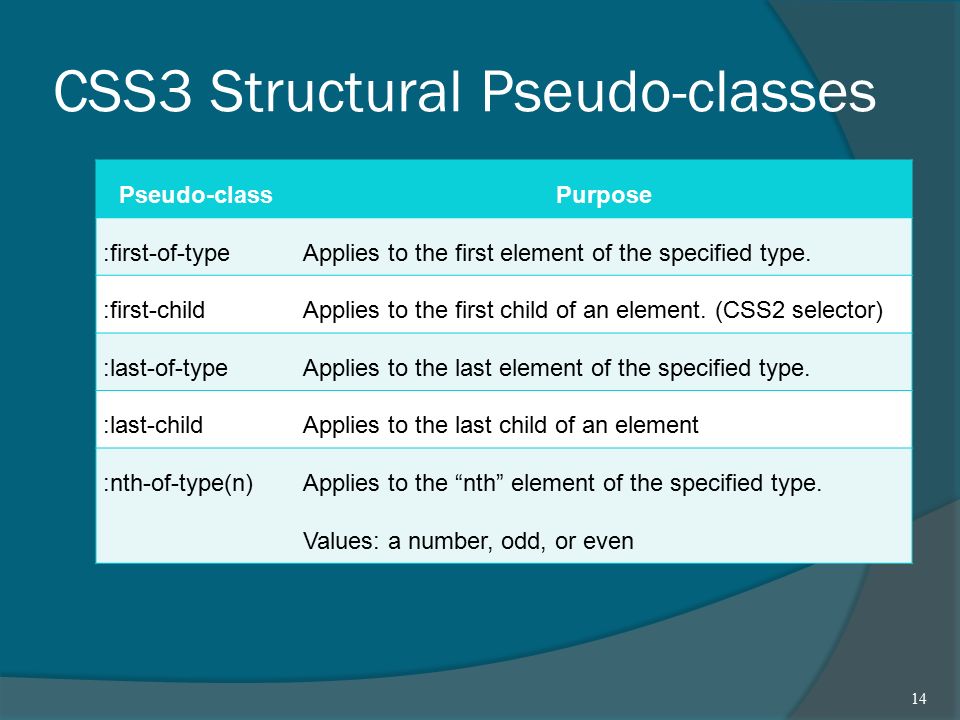 CSS3 Structural Pseudo-classes

| Pseudo-class | Purpose |
|---|---|
| :first-of-type | Applies to the first element of the specified type. |
| :first-child | Applies to the first child of an element. (CSS2 selector) |
| :last-of-type | Applies to the last element of the specified type. |
| :last-child | Applies to the last child of an element |
| :nth-of-type(n) | Applies to the “nth” element of the specified type. Values: a number, odd, or even |

14